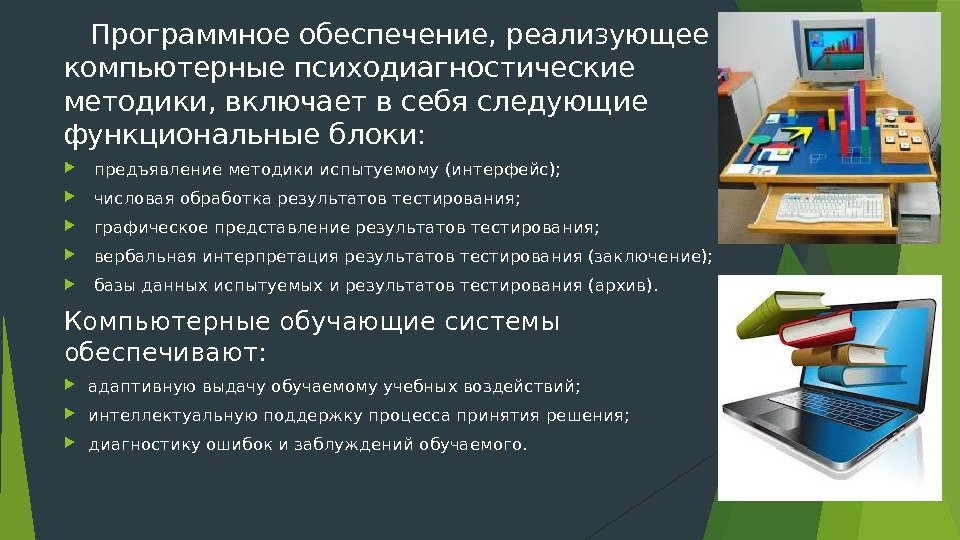 Программное обеспечение, реализующее компьютерные психодиагностические методики, включает в себя следующие функциональные блоки:

предъявление методики испытуемому (интерфейс);

числовая обработка результатов тестирования;

графическое представление результатов тестирования;

вербальная интерпретация результатов тестирования (заключение);

базы данных испытуемых и результатов тестирования (архив).

Компьютерные обучающие системы обеспечивают:

адаптивную выдачу обучаемому учебных воздействий;

интеллектуальную поддержку процесса принятия решения;

диагностику ошибок и заблуждений обучаемого.